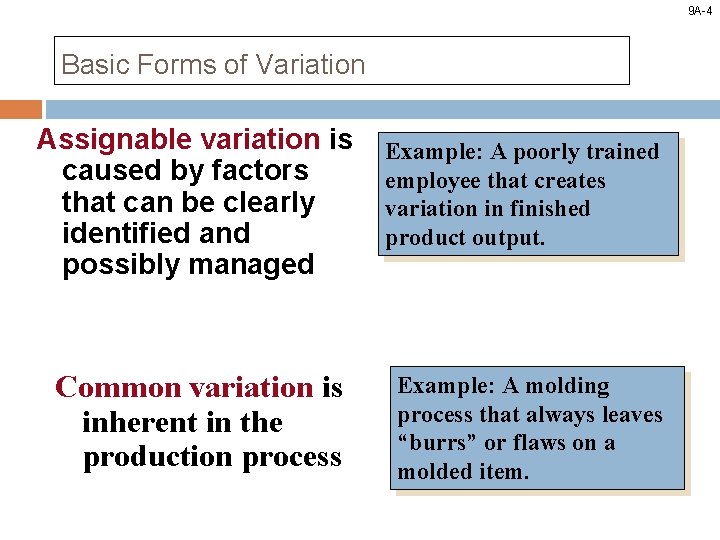 9A-4

Basic Forms of Variation

Assignable variation is caused by factors that can be clearly identified and possibly managed

Example: A poorly trained employee that creates variation in finished product output.

Common variation is inherent in the production process

Example: A molding process that always leaves “burrs” or flaws on a molded item.